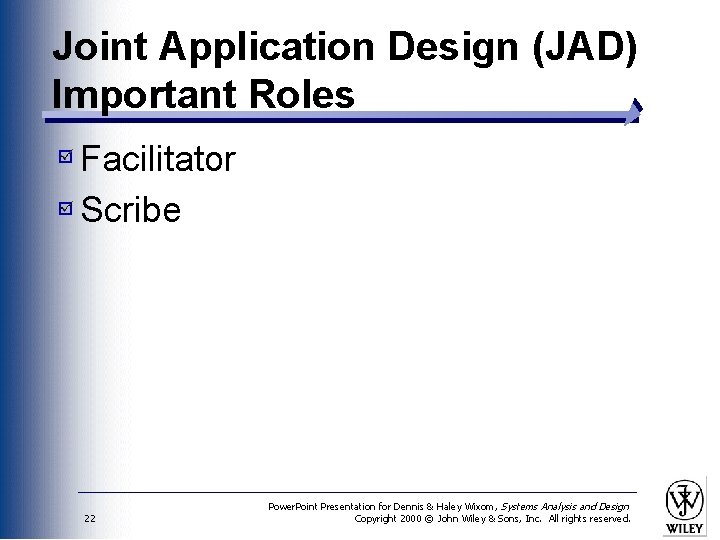 Joint Application Design (JAD) Important Roles

Facilitator

Scribe

22

PowerPoint Presentation for Dennis & Haley Wixom, Systems Analysis and Design
Copyright 2000 © John Wiley & Sons, Inc. All rights reserved.

WILEY